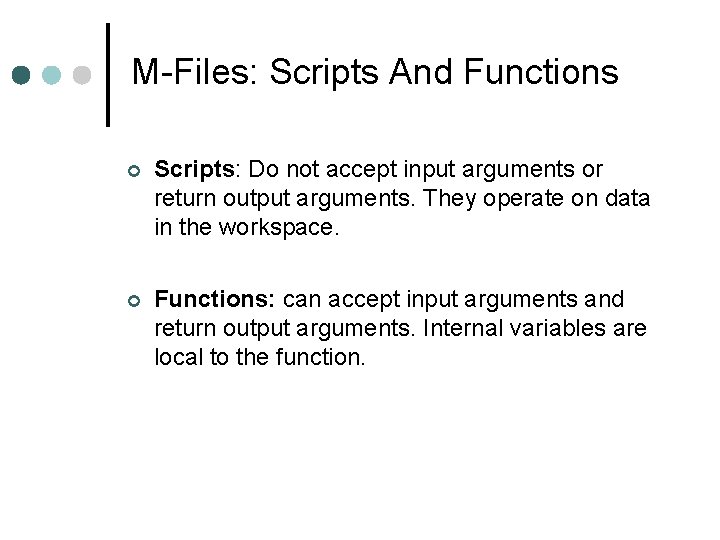 M-Files: Scripts And Functions

Scripts: Do not accept input arguments or return output arguments. They operate on data in the workspace.

Functions: can accept input arguments and return output arguments. Internal variables are local to the function.